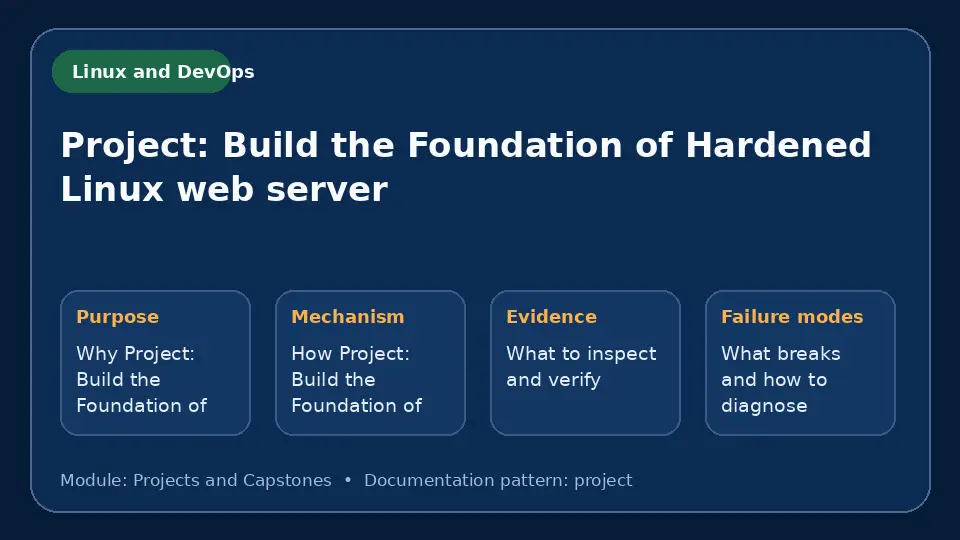 Linux and DevOps

Project: Build the Foundation of Hardened Linux web server

Purpose

Why Project: Build the Foundation of

Mechanism

How Project: Build the Foundation of

Evidence

What to inspect and verify

Failure modes

What breaks and how to diagnose

Module: Projects and Capstones • Documentation pattern: project